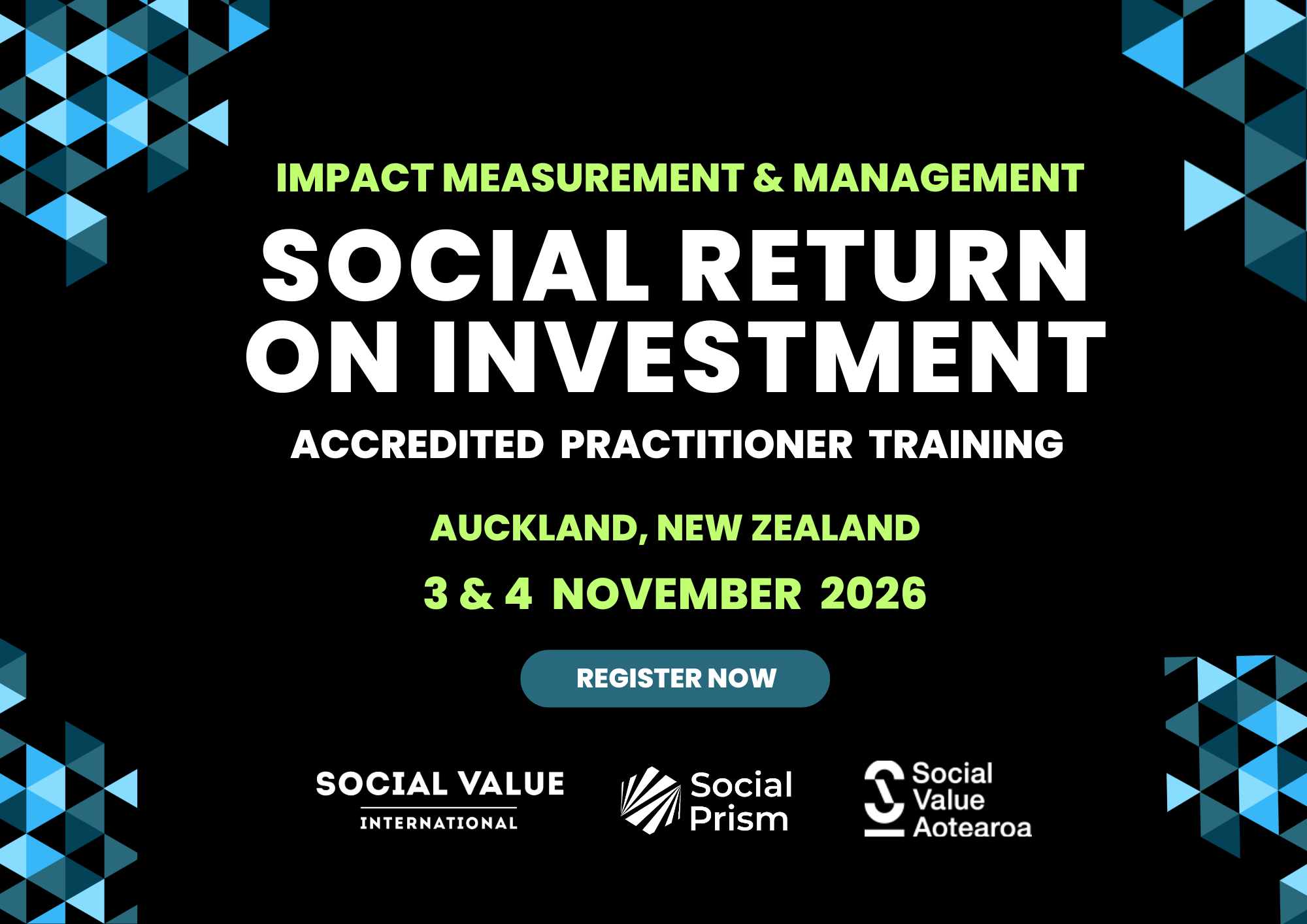 IMPACT MEASUREMENT & MANAGEMENT

SOCIAL RETURN ON INVESTMENT

ACCREDITED PRACTITIONER TRAINING

AUCKLAND, NEW ZEALAND

3 & 4 NOVEMBER 2026

REGISTER NOW

SOCIAL VALUE INTERNATIONAL

Social Prism

Social Value Aotearoa